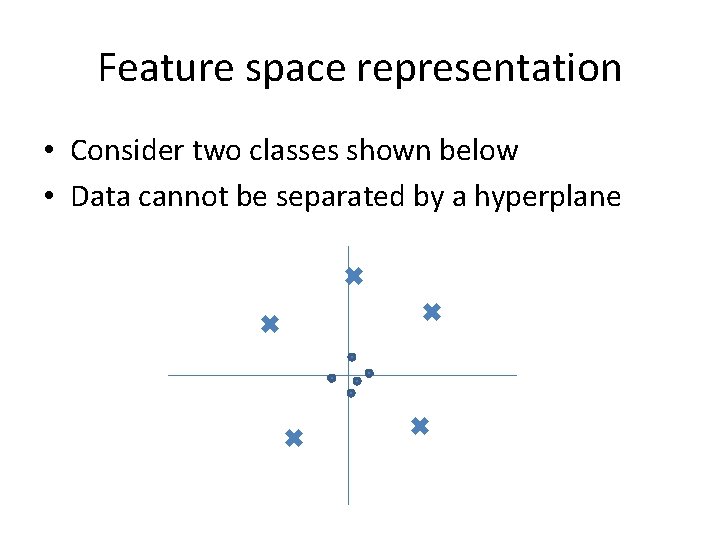 Feature space representation

• Consider two classes shown below
• Data cannot be separated by a hyperplane